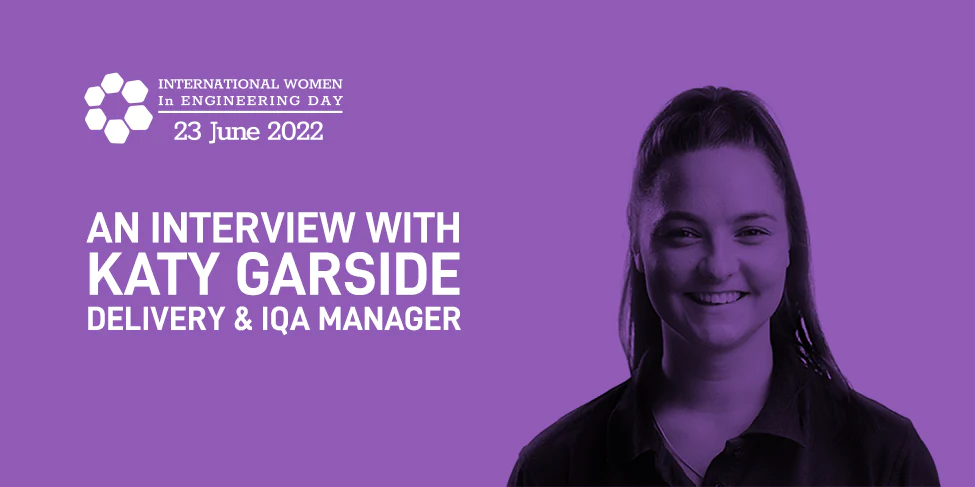 INTERNATIONAL WOMEN
In ENGINEERING DAY
23 June 2022

AN INTERVIEW WITH
KATY GARSIDE
DELIVERY & IQA MANAGER